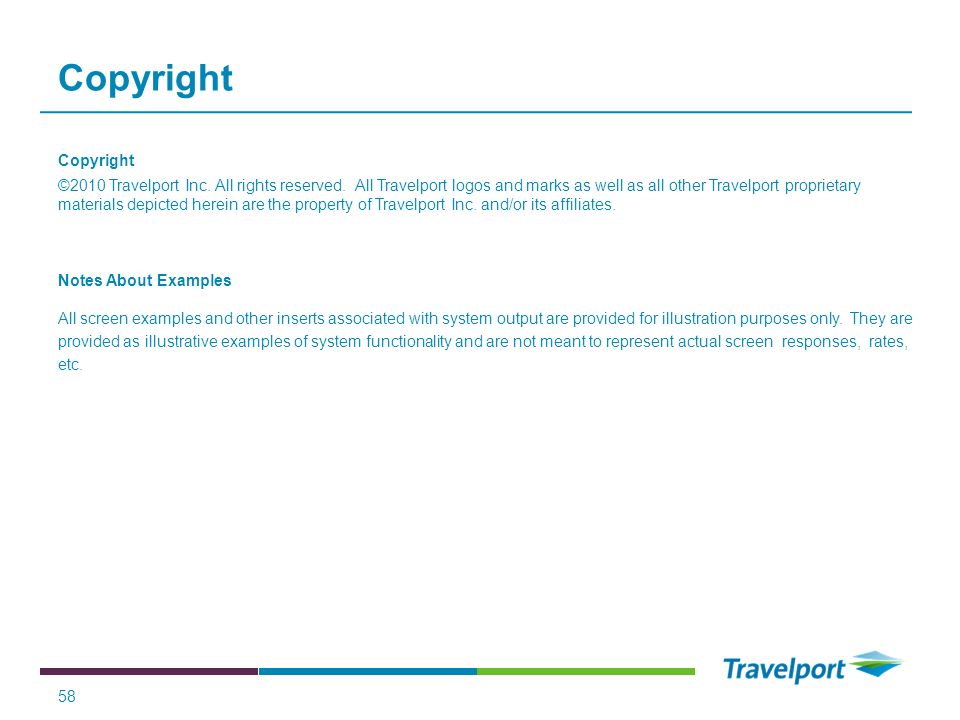 Copyright

Copyright

©2010 Travelport Inc. All rights reserved. All Travelport logos and marks as well as all other Travelport proprietary materials depicted herein are the property of Travelport Inc. and/or its affiliates.

Notes About Examples

All screen examples and other inserts associated with system output are provided for illustration purposes only. They are provided as illustrative examples of system functionality and are not meant to represent actual screen responses, rates, etc.

Travelport

58